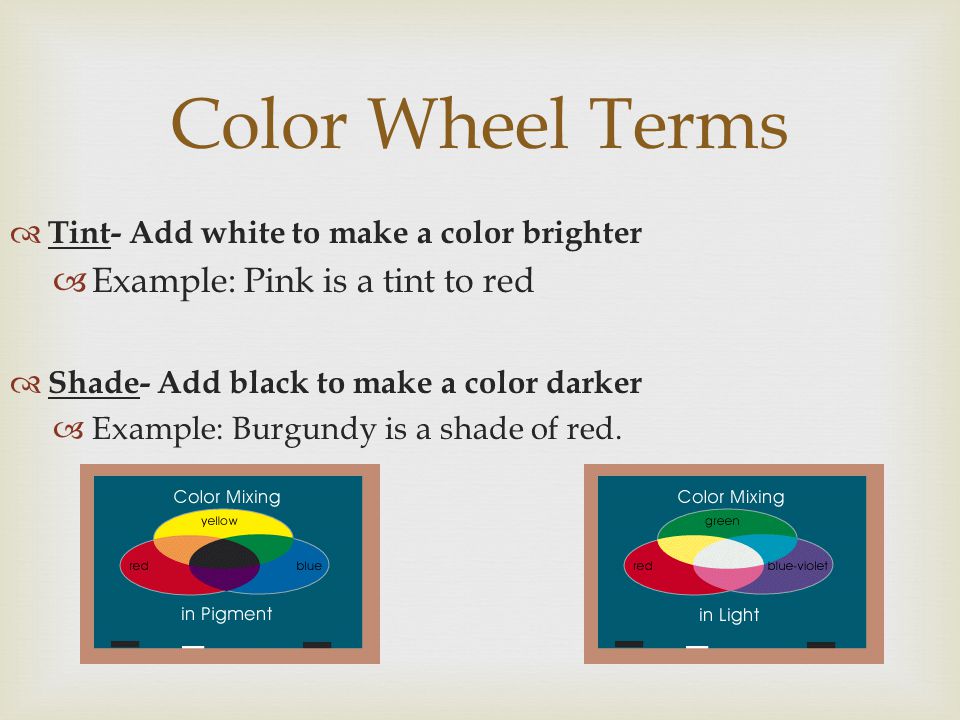 Color Wheel Terms

Tint- Add white to make a color brighter

Example: Pink is a tint to red

Shade- Add black to make a color darker

Example: Burgundy is a shade of red.

Color Mixing
yellow
red
blue
in Pigment

Color Mixing
green
red
blue-violet
in Light